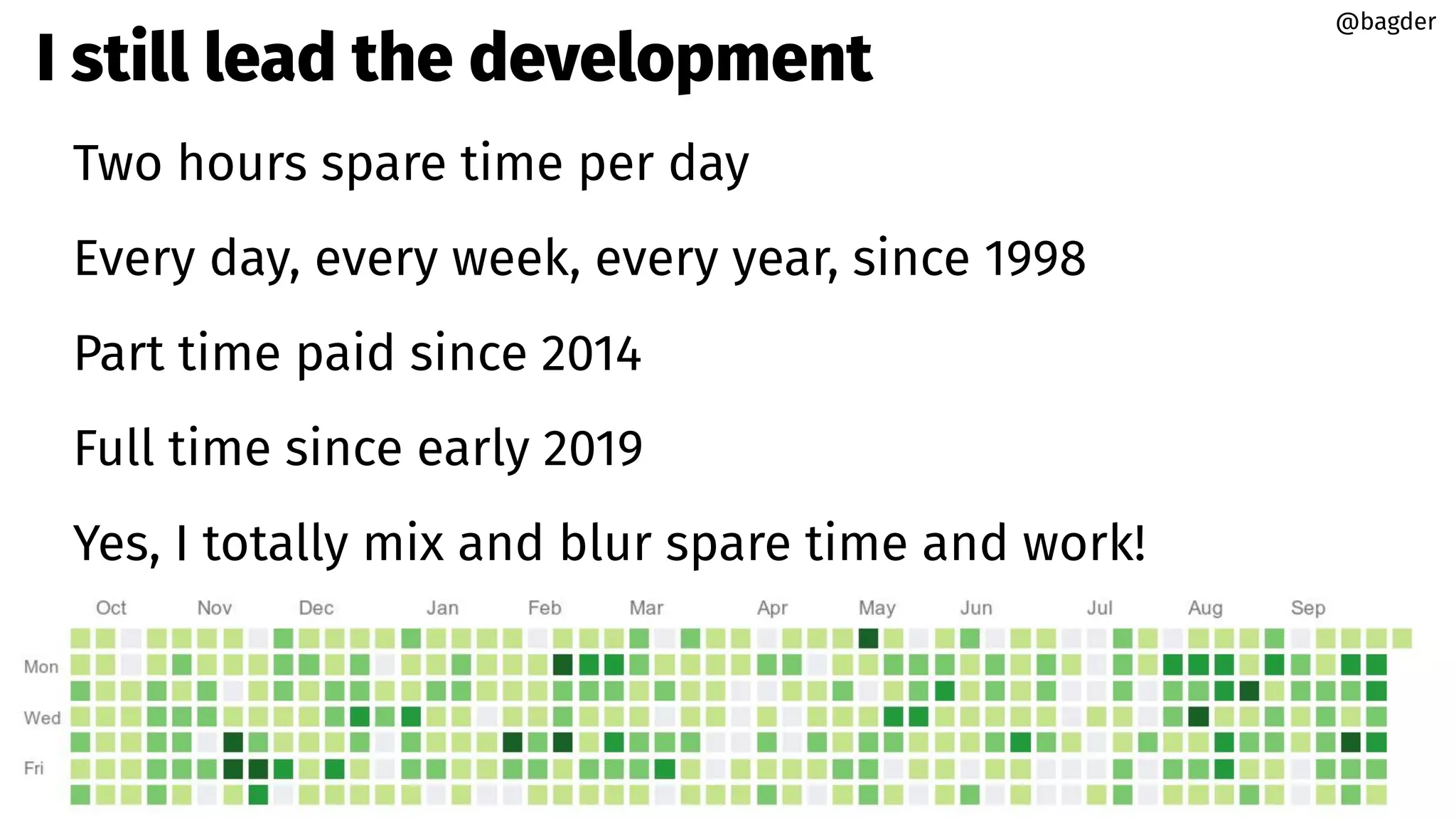 @bagder

I still lead the development

Two hours spare time per day

Every day, every week, every year, since 1998

Part time paid since 2014

Full time since early 2019

Yes, I totally mix and blur spare time and work!

Oct Nov Dec Jan Feb Mar Apr May Jun Jul Aug Sep

Mon

Wed

Fri